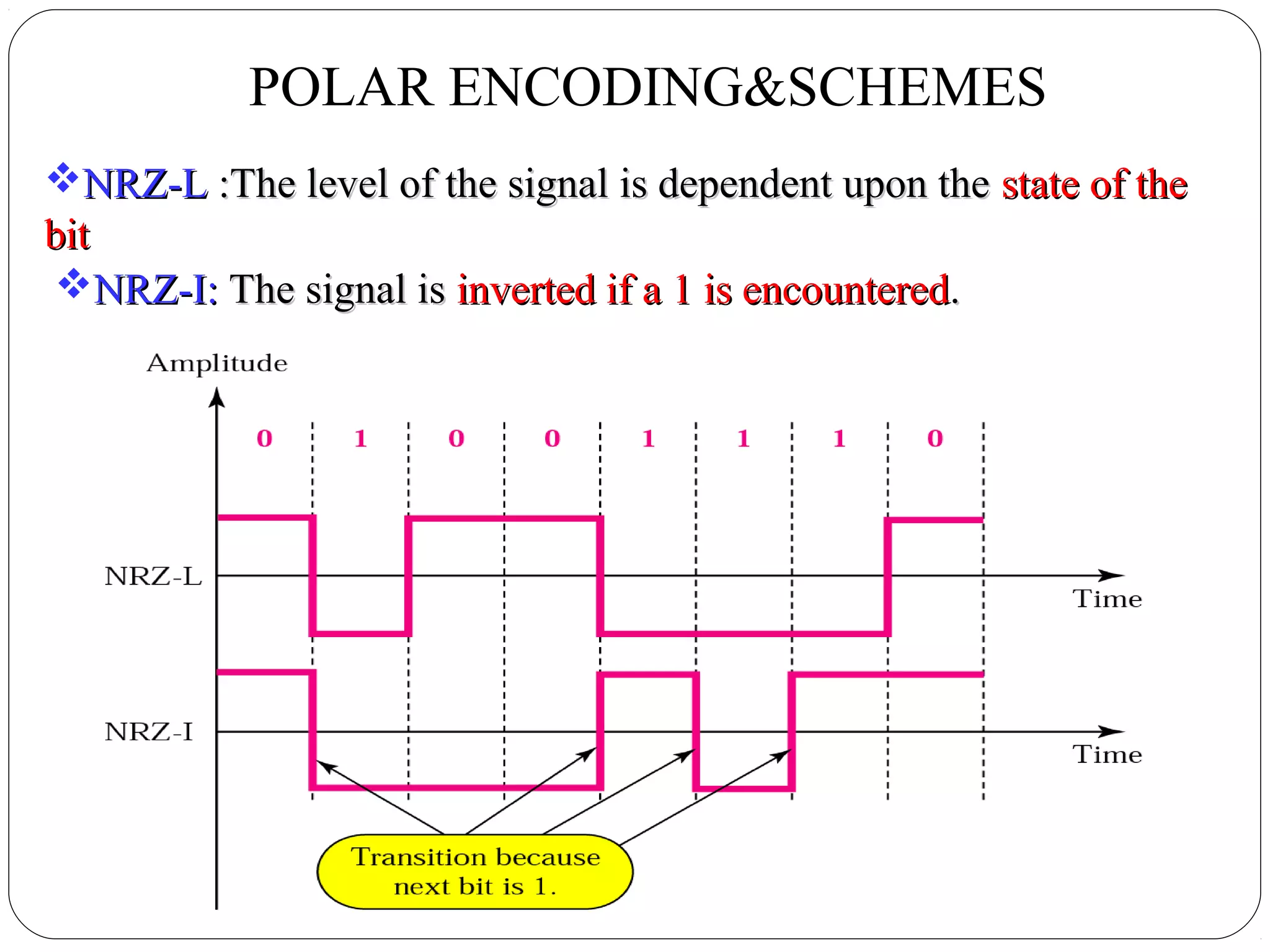 POLAR ENCODING&SCHEMES

❖NRZ-L :The level of the signal is dependent upon the state of the bit

❖NRZ-I: The signal is inverted if a 1 is encountered.

Amplitude

0 1 0 0 1 1 1 0

NRZ-L

Time

NRZ-I

Time

Transition because next bit is 1.